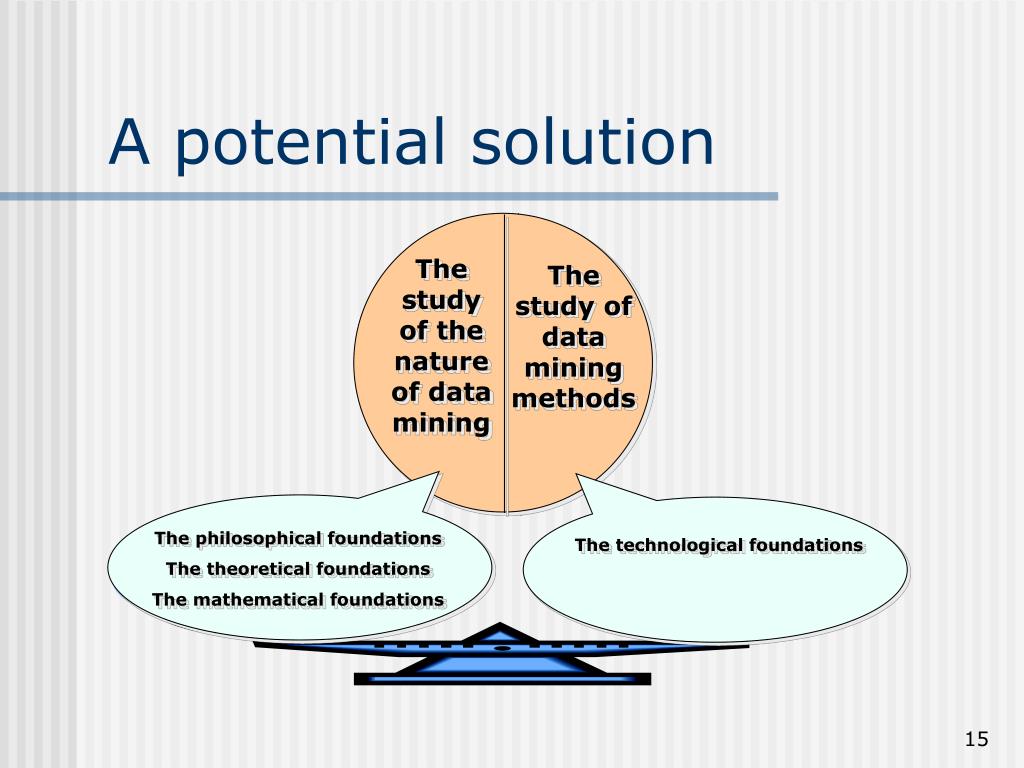 A potential solution

The study of the nature of data mining

The study of data mining methods

The philosophical foundations
The theoretical foundations
The mathematical foundations

The technological foundations

15